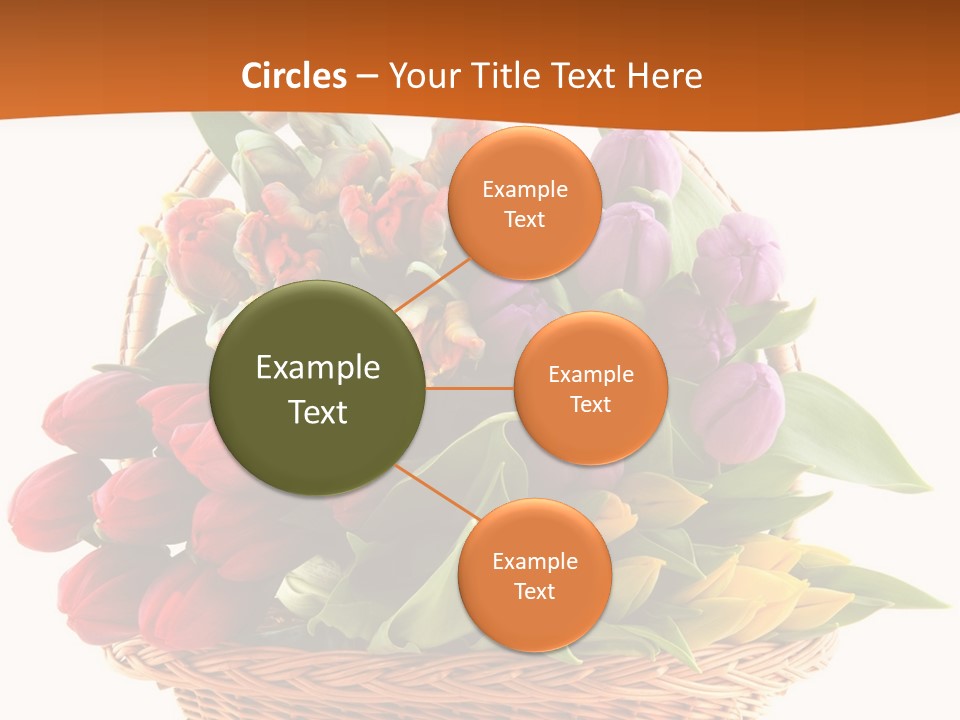 Circles – Your Title Text Here

Example Text

Example Text

Example Text

Example Text